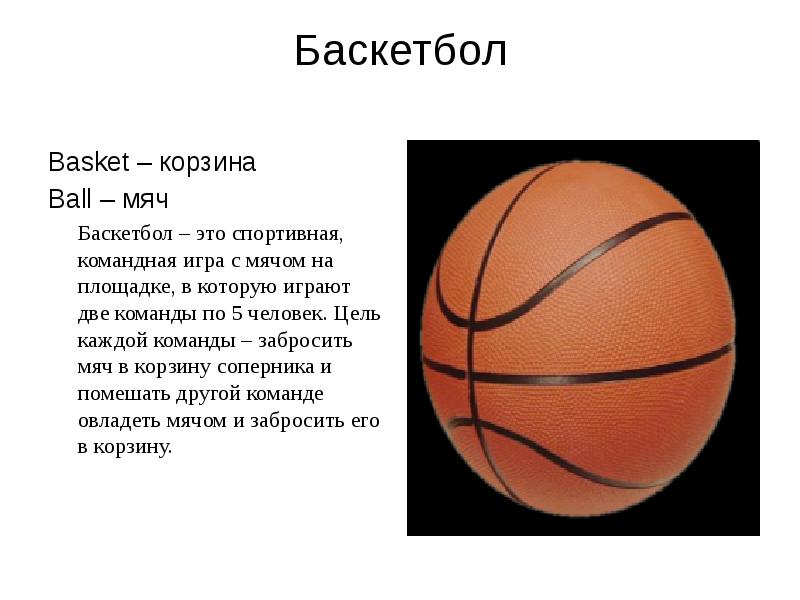 Баскетбол

Basket – корзина

Ball – мяч

Баскетбол – это спортивная, командная игра с мячом на площадке, в которую играют две команды по 5 человек. Цель каждой команды – забросить мяч в корзину соперника и помешать другой команде овладеть мячом и забросить его в корзину.